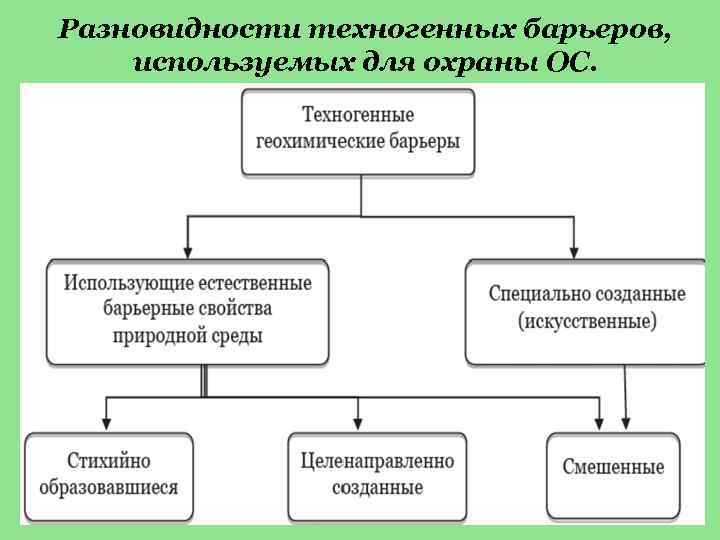 Разновидности техногенных барьеров, используемых для охраны ОС.

Техногенные геохимические барьеры

Использующие естественные барьерные свойства природной среды

Специально созданные (искусственные)

Стихийно образовавшиеся

Целенаправленно созданные

Смешенные